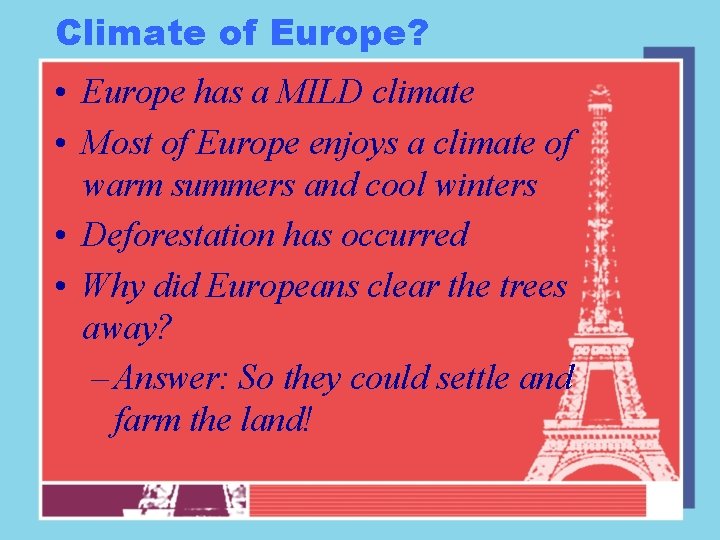 Climate of Europe?

• Europe has a MILD climate

• Most of Europe enjoys a climate of warm summers and cool winters

• Deforestation has occurred

• Why did Europeans clear the trees away?

– Answer: So they could settle and farm the land!